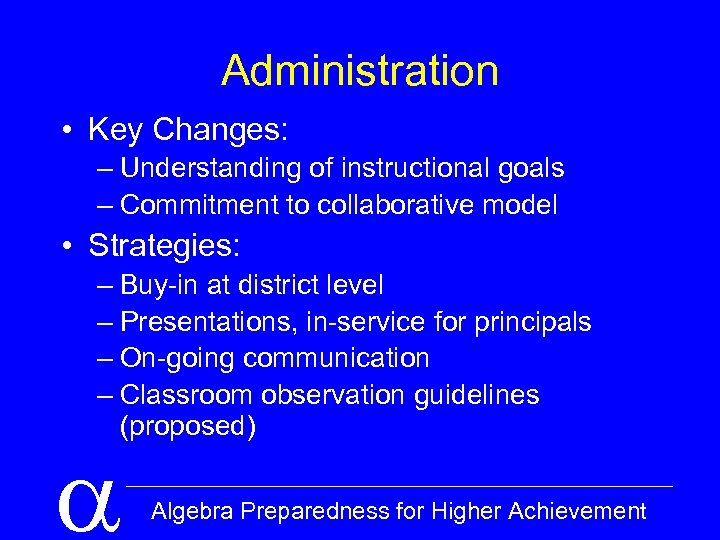 Administration

• Key Changes:
– Understanding of instructional goals
– Commitment to collaborative model

• Strategies:
– Buy-in at district level
– Presentations, in-service for principals
– On-going communication
– Classroom observation guidelines (proposed)

$\alpha$ Algebra Preparedness for Higher Achievement